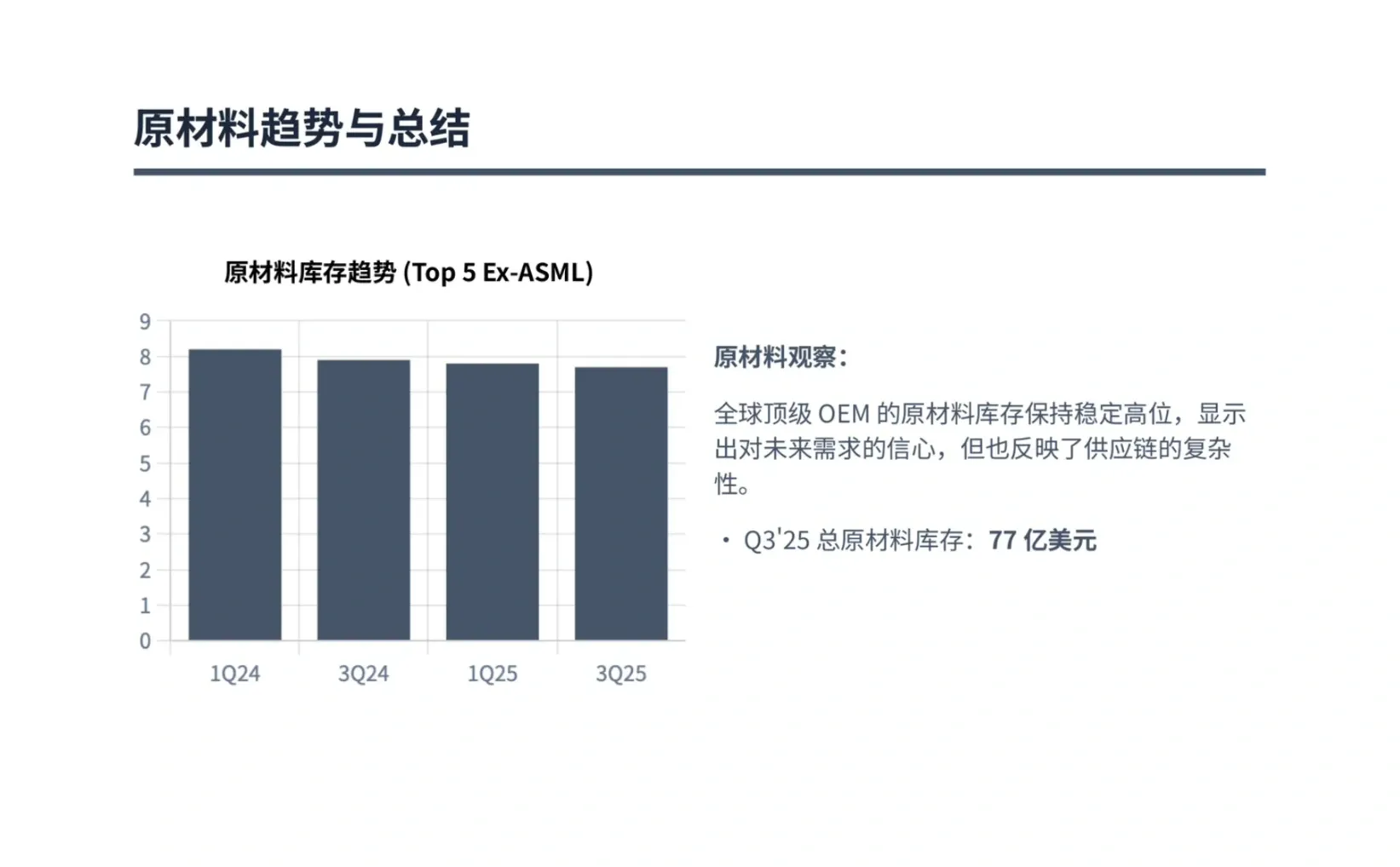 原材料趋势与总结

原材料库存趋势 (Top 5 Ex-ASML)

9
8
7
6
5
4
3
2
1
0

1Q24 3Q24 1Q25 3Q25

原材料观察：

全球顶级 OEM 的原材料库存保持稳定高位，显示出对未来需求的信心，但也反映了供应链的复杂性。

• Q3'25 总原材料库存：77 亿美元